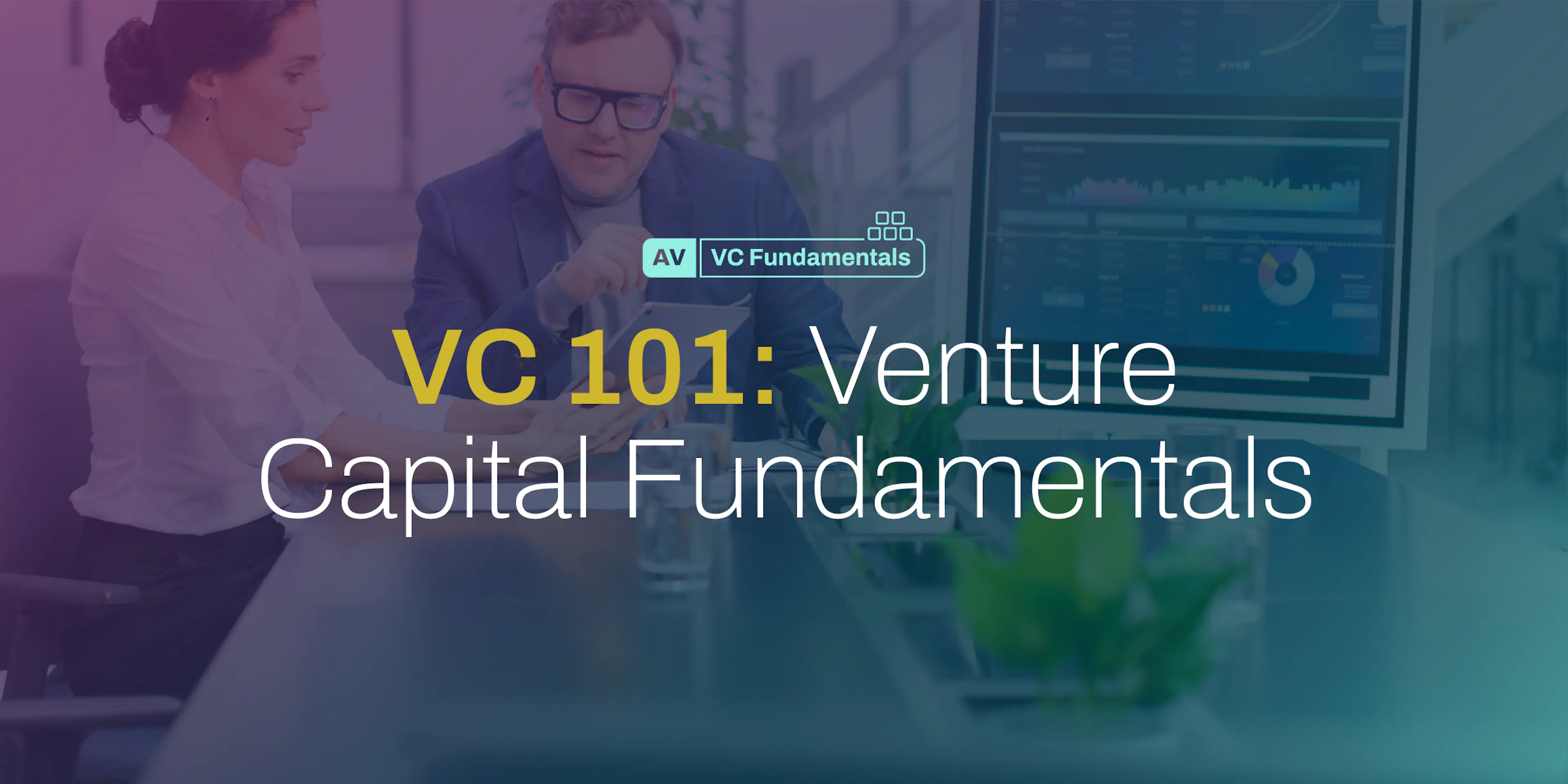 AV VC Fundamentals

VC 101: Venture Capital Fundamentals